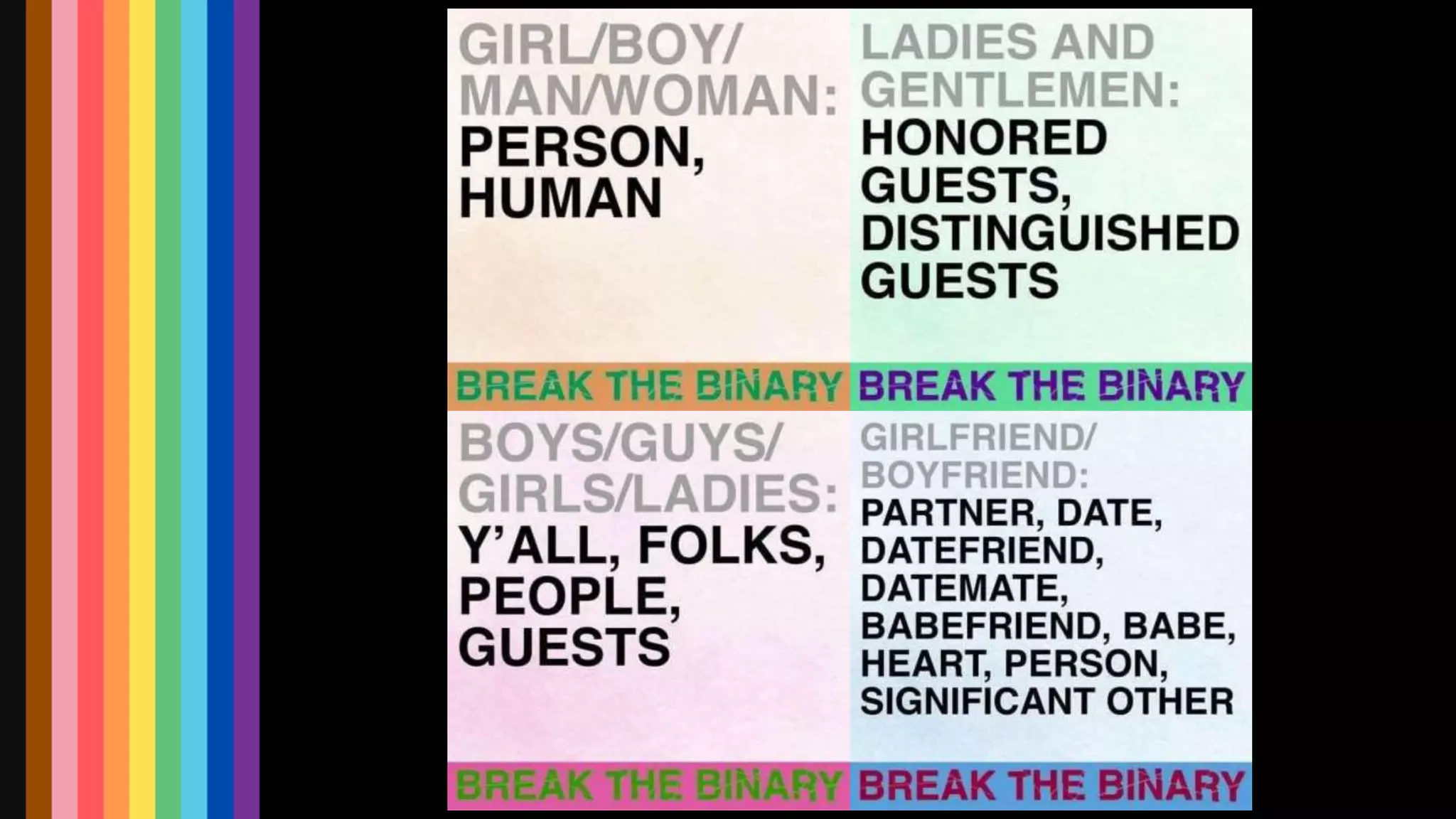 GIRL/BOY/ MAN/WOMAN: PERSON, HUMAN

BREAK THE BINARY

LADIES AND GENTLEMEN: HONORED GUESTS, DISTINGUISHED GUESTS

BREAK THE BINARY

BOYS/GUYS/ GIRLS/LADIES: Y'ALL, FOLKS, PEOPLE, GUESTS

BREAK THE BINARY

GIRLFRIEND/ BOYFRIEND: PARTNER, DATE, DATEFRIEND, DATEMATE, BABEFRIEND, BABE, HEART, PERSON, SIGNIFICANT OTHER

BREAK THE BINARY